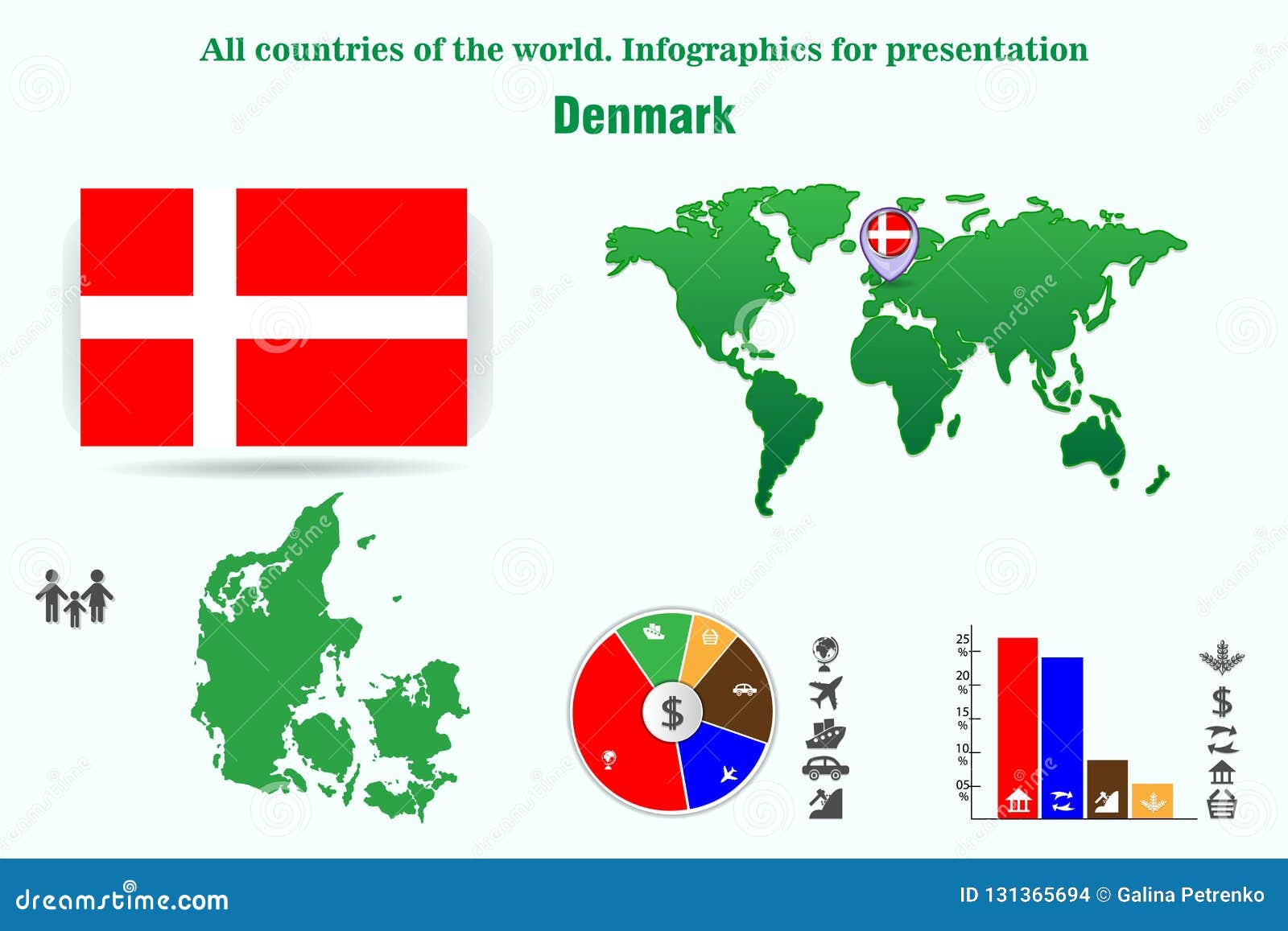 All countries of the world. Infographics for presentation

Denmark

$

25 %
20 %
15 %
10 %
05 %

$

dreamstime.com

ID 131365694 © Galina Petrenko